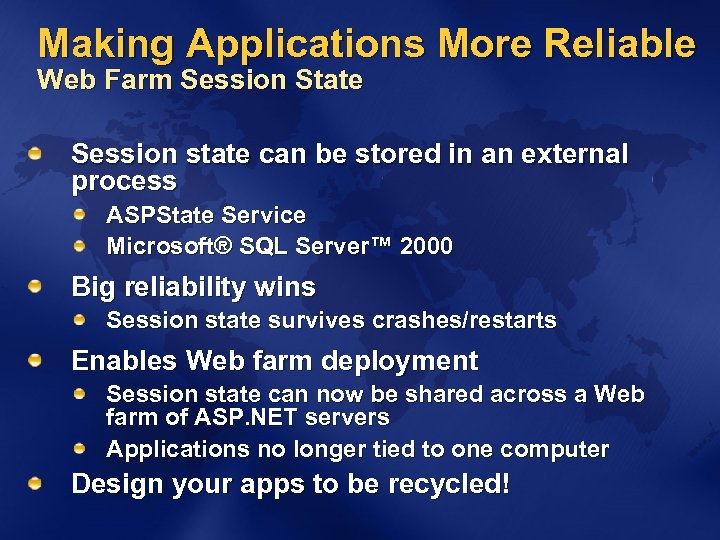 Making Applications More Reliable
Web Farm Session State

Session state can be stored in an external process
ASPState Service
Microsoft® SQL Server™ 2000

Big reliability wins
Session state survives crashes/restarts

Enables Web farm deployment
Session state can now be shared across a Web farm of ASP.NET servers
Applications no longer tied to one computer

Design your apps to be recycled!